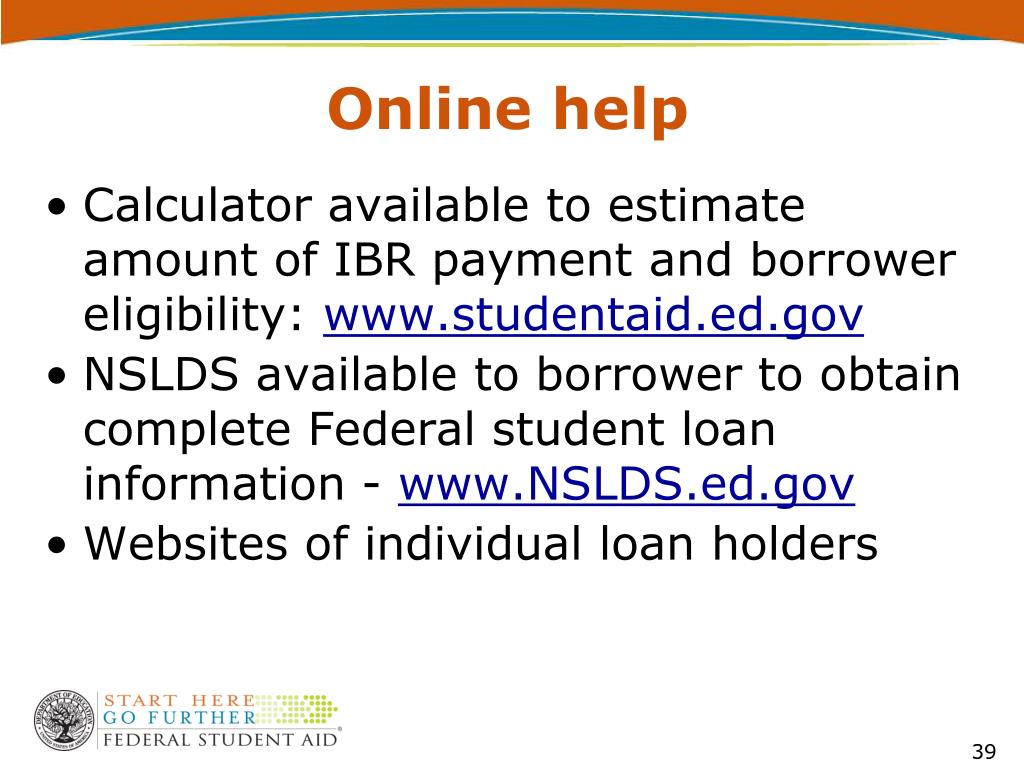 Online help

• Calculator available to estimate amount of IBR payment and borrower eligibility: www.studentaid.ed.gov
• NSLDS available to borrower to obtain complete Federal student loan information - www.NSLDS.ed.gov
• Websites of individual loan holders

START HERE
GO FURTHER
FEDERAL STUDENT AID

39